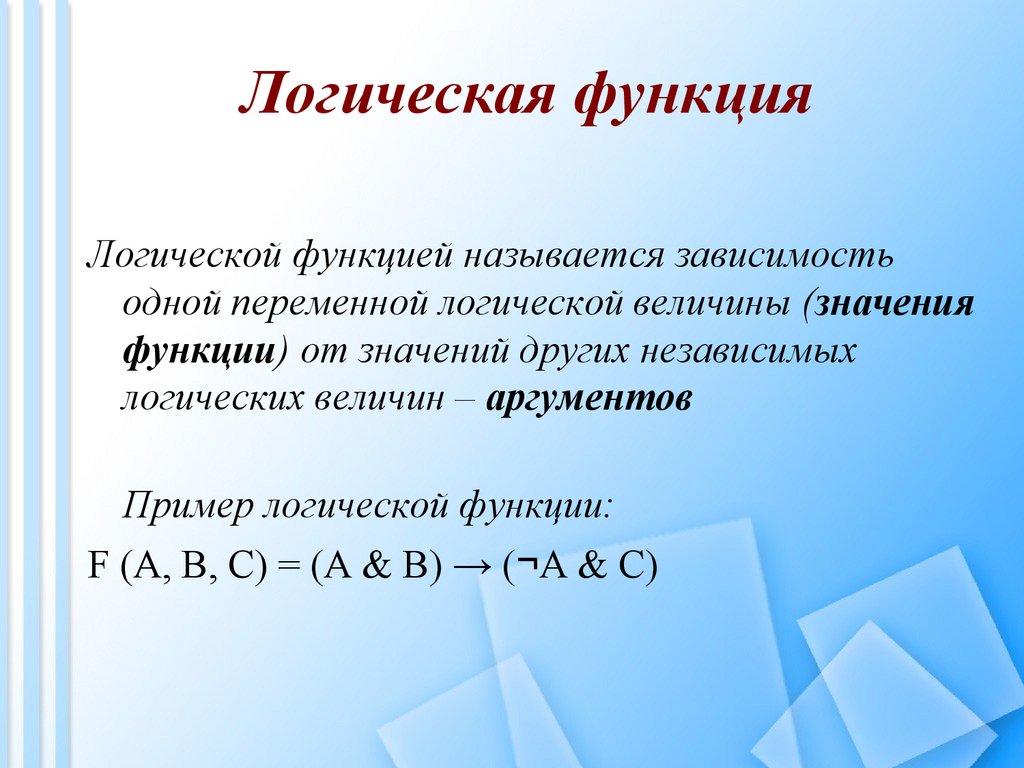 Логическая функция

Логической функцией называется зависимость одной переменной логической величины (значения функции) от значений других независимых логических величин – аргументов

Пример логической функции:

$F (A, B, C) = (A \& B) \rightarrow (\neg A \& C)$